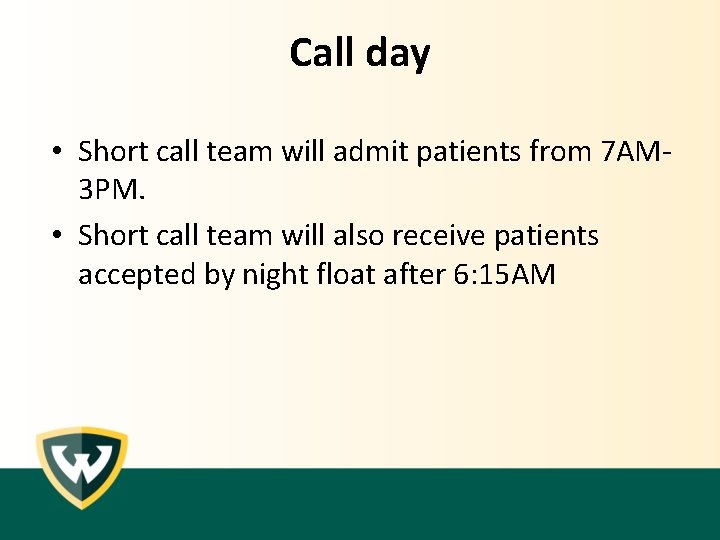 Call day

• Short call team will admit patients from 7AM-3PM.
• Short call team will also receive patients accepted by night float after 6:15AM

W